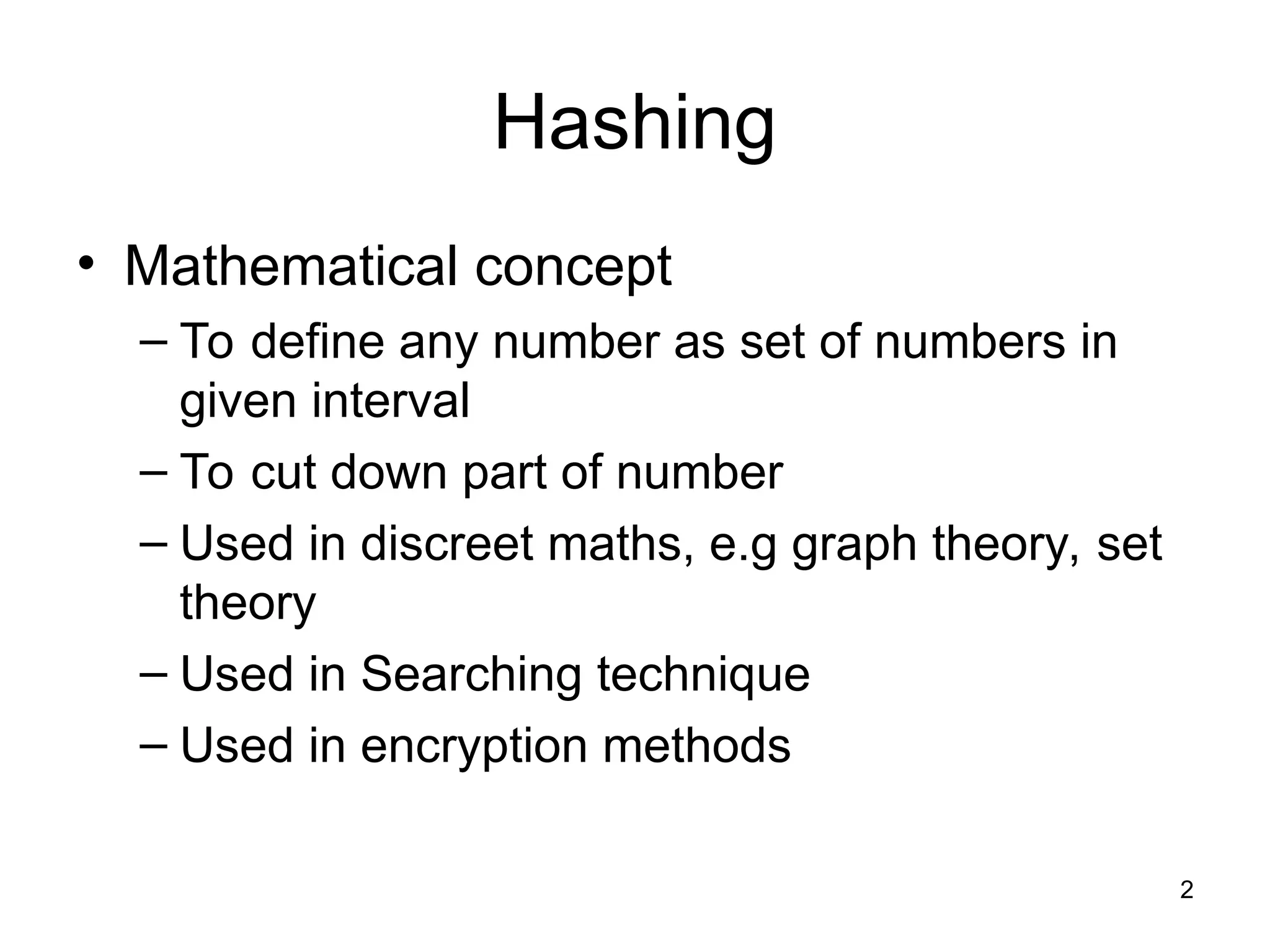 Hashing

• Mathematical concept
  – To define any number as set of numbers in given interval
  – To cut down part of number
  – Used in discreet maths, e.g graph theory, set theory
  – Used in Searching technique
  – Used in encryption methods

2